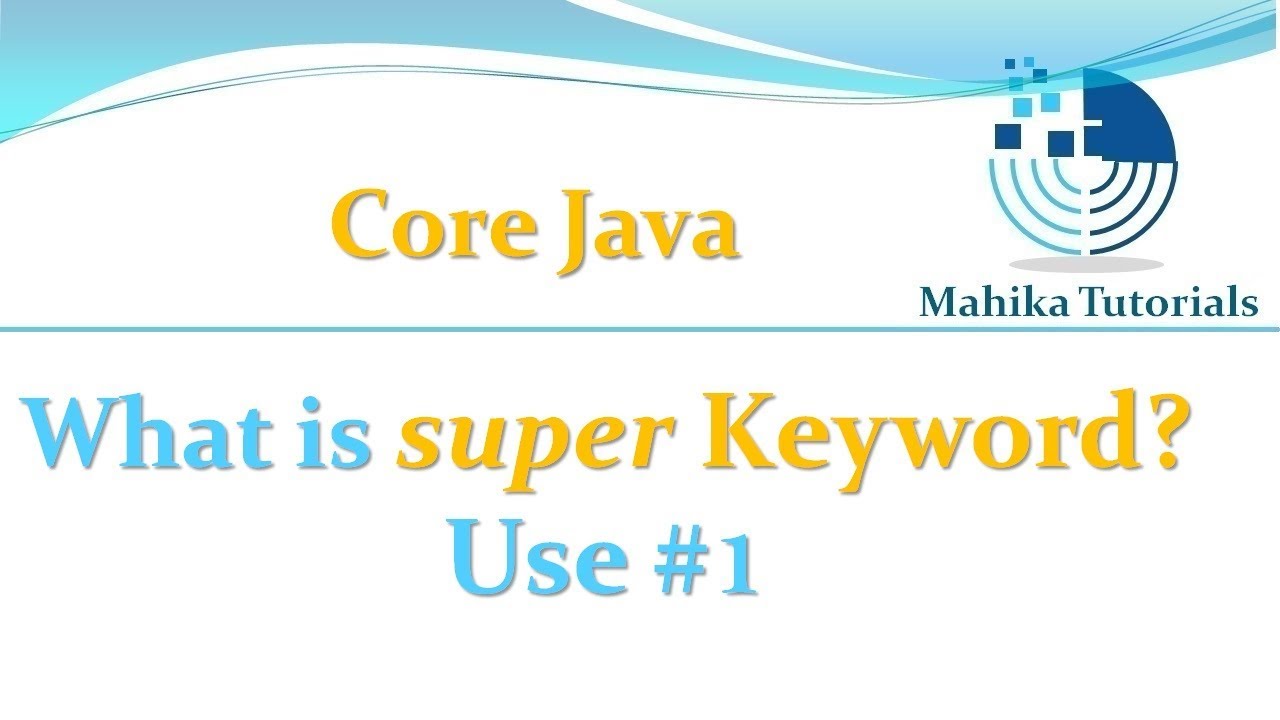 Core Java

Mahika Tutorials

What is super Keyword?
Use #1